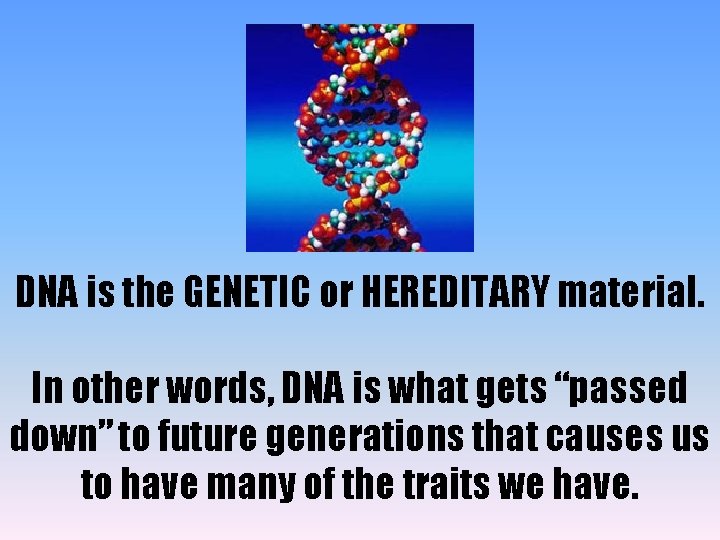 DNA is the GENETIC or HEREDITARY material.

In other words, DNA is what gets “passed down” to future generations that causes us to have many of the traits we have.